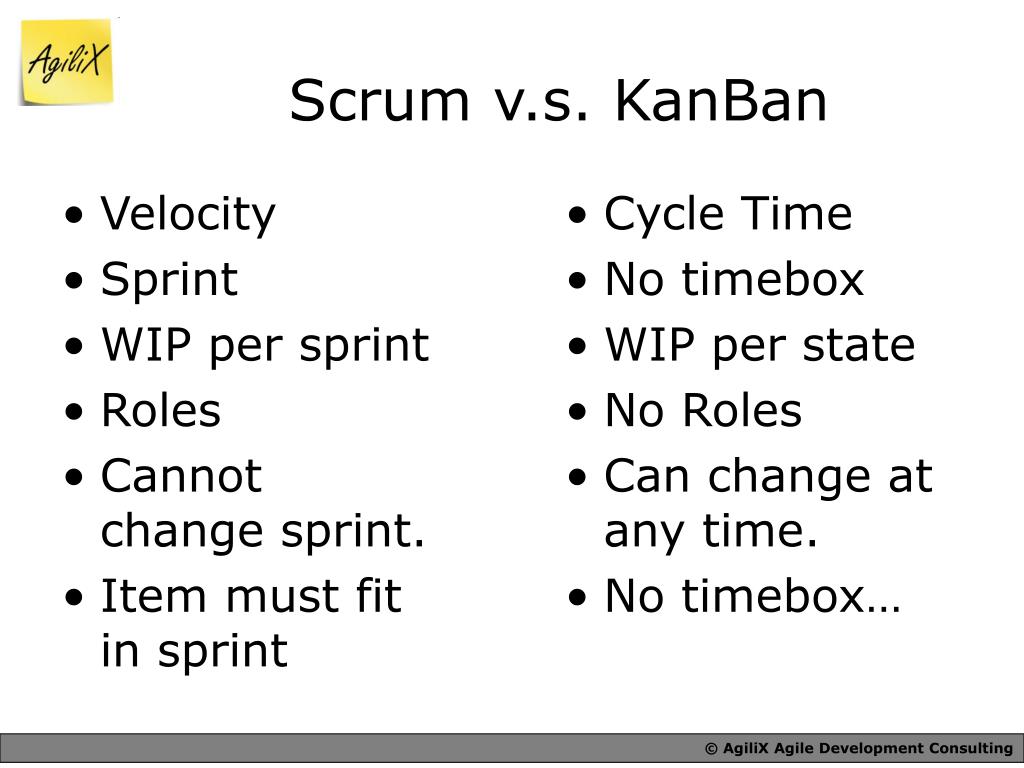 AgiliX

Scrum v.s. KanBan

• Velocity
• Sprint
• WIP per sprint
• Roles
• Cannot change sprint.
• Item must fit in sprint

• Cycle Time
• No timebox
• WIP per state
• No Roles
• Can change at any time.
• No timebox…

© AgiliX Agile Development Consulting